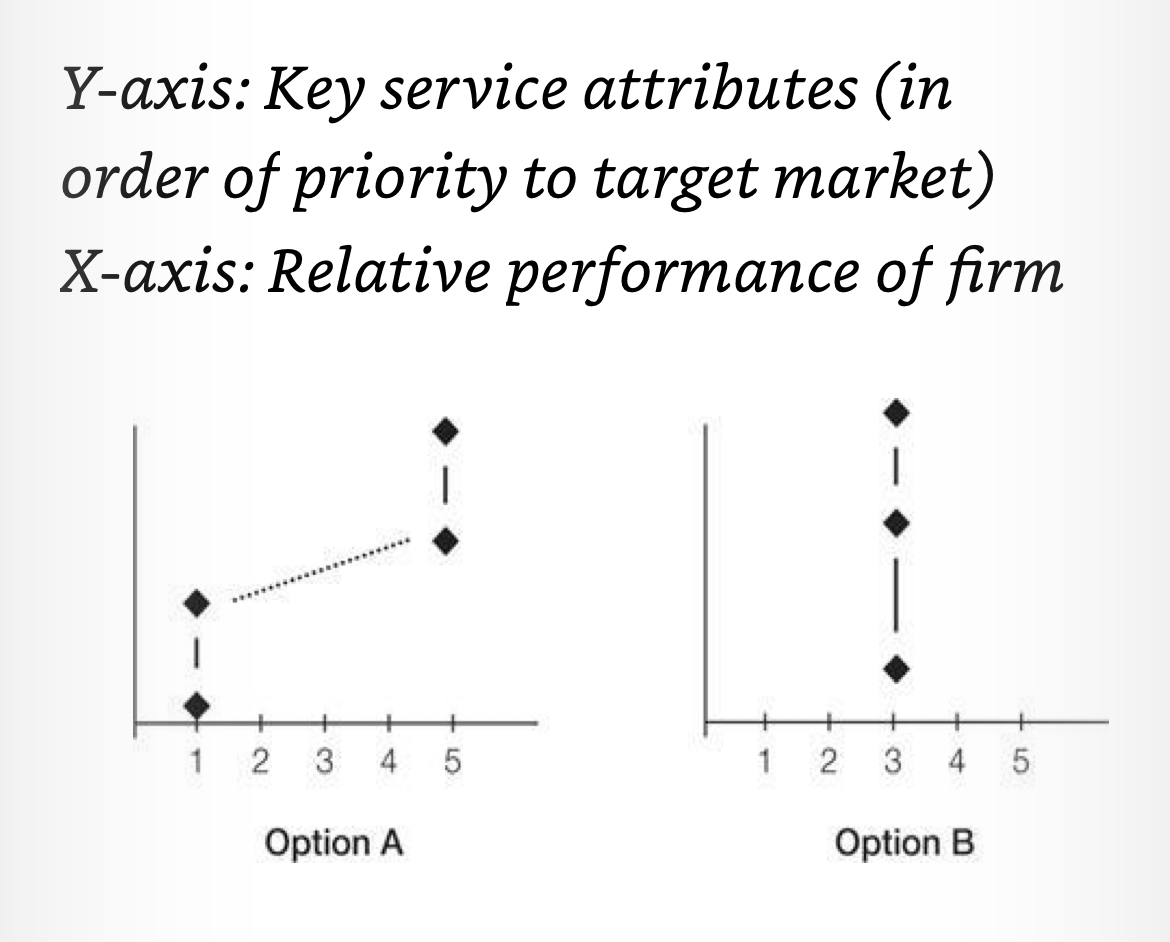 Y-axis: Key service attributes (in order of priority to target market)
X-axis: Relative performance of firm

1 2 3 4 5

Option A

1 2 3 4 5

Option B